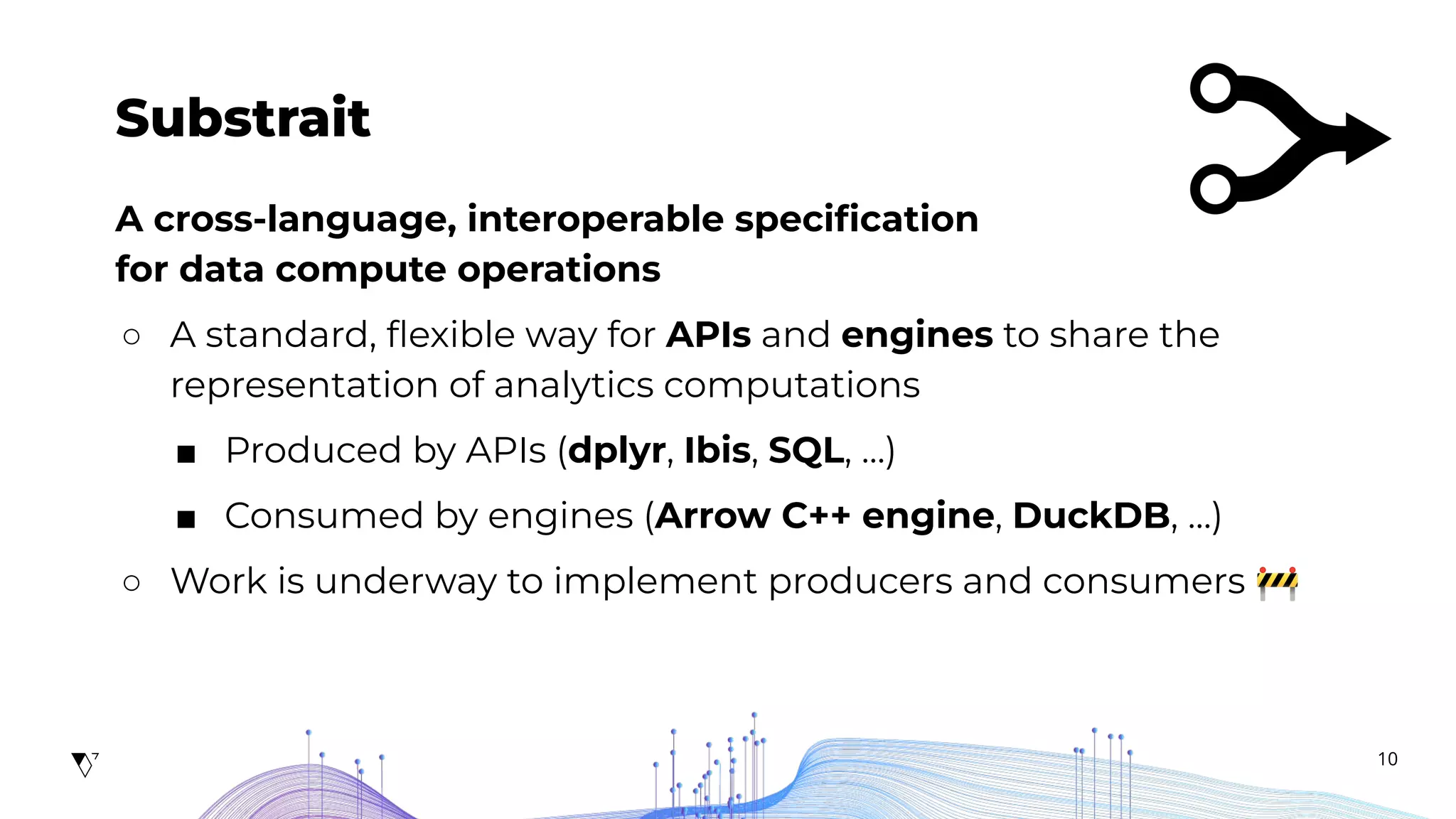 Substrait

A cross-language, interoperable specification for data compute operations

○ A standard, flexible way for APIs and engines to share the representation of analytics computations

■ Produced by APIs (dplyr, Ibis, SQL, …)

■ Consumed by engines (Arrow C++ engine, DuckDB, …)

○ Work is underway to implement producers and consumers 🚧

10